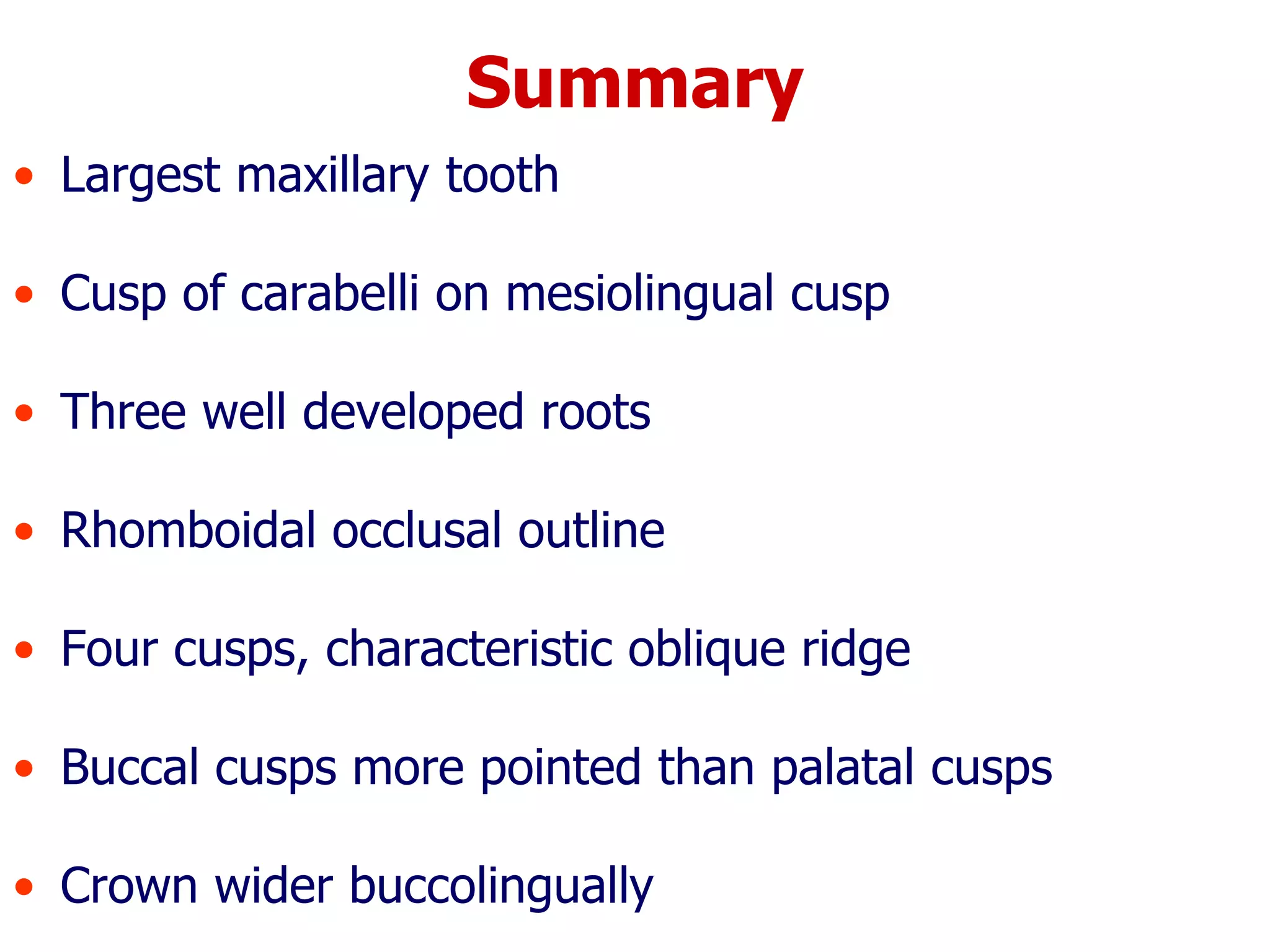 Summary

• Largest maxillary tooth

• Cusp of carabelli on mesiolingual cusp

• Three well developed roots

• Rhomboidal occlusal outline

• Four cusps, characteristic oblique ridge

• Buccal cusps more pointed than palatal cusps

• Crown wider buccolingually